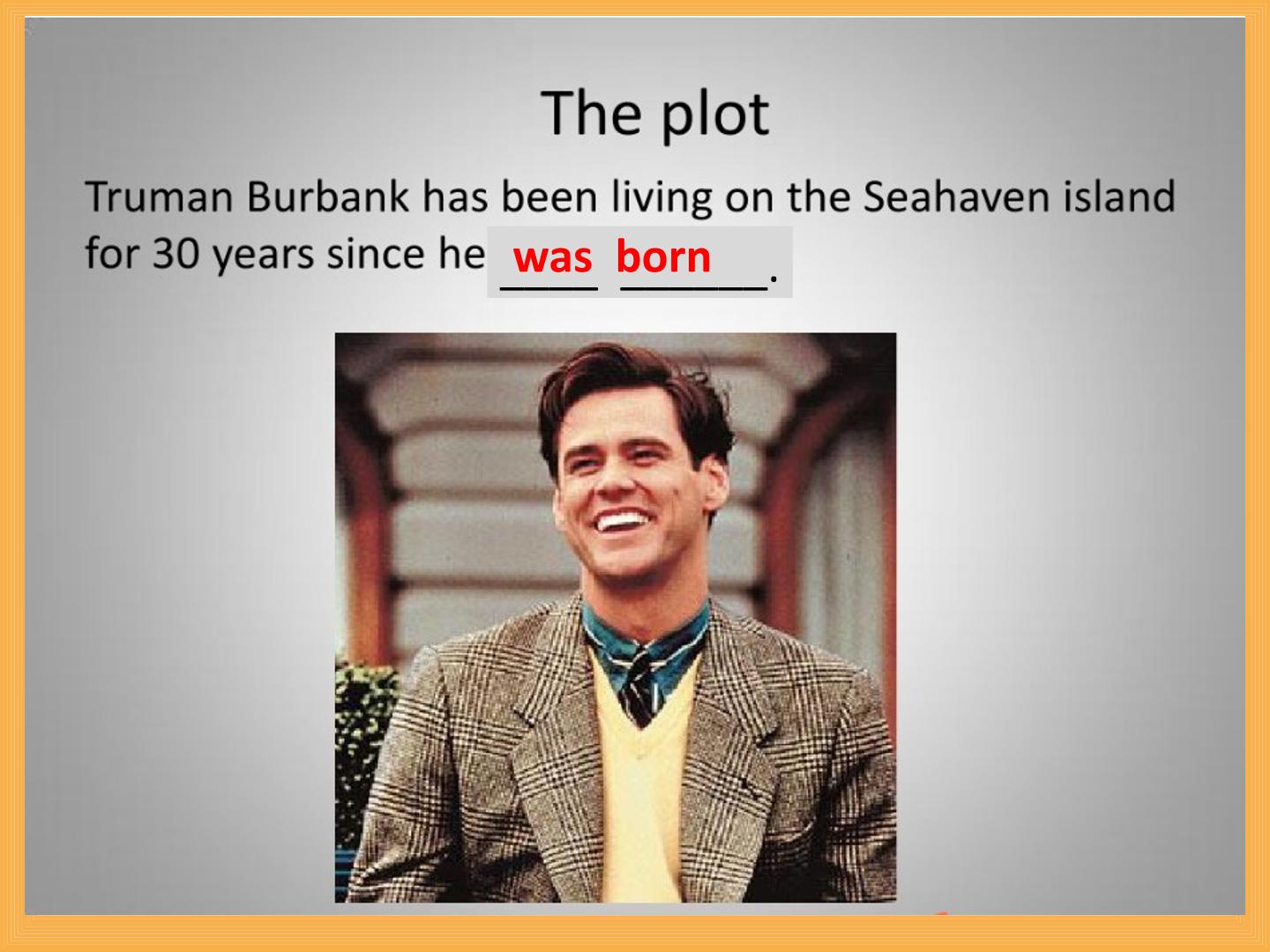 The plot

Truman Burbank has been living on the Seahaven island for 30 years since he was born.